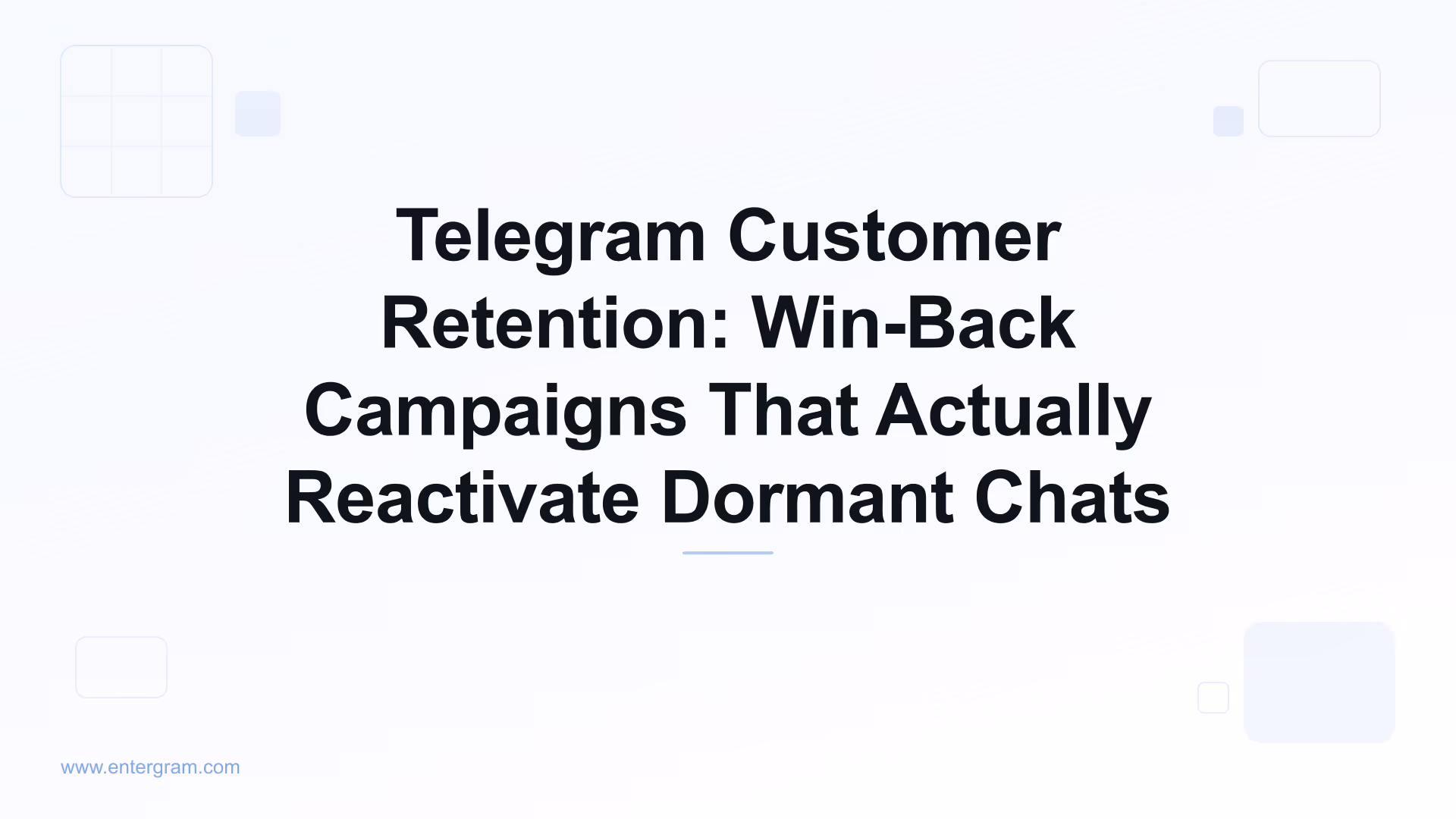 Telegram Customer Retention: Win-Back Campaigns That Actually Reactivate Dormant Chats

www.entergram.com